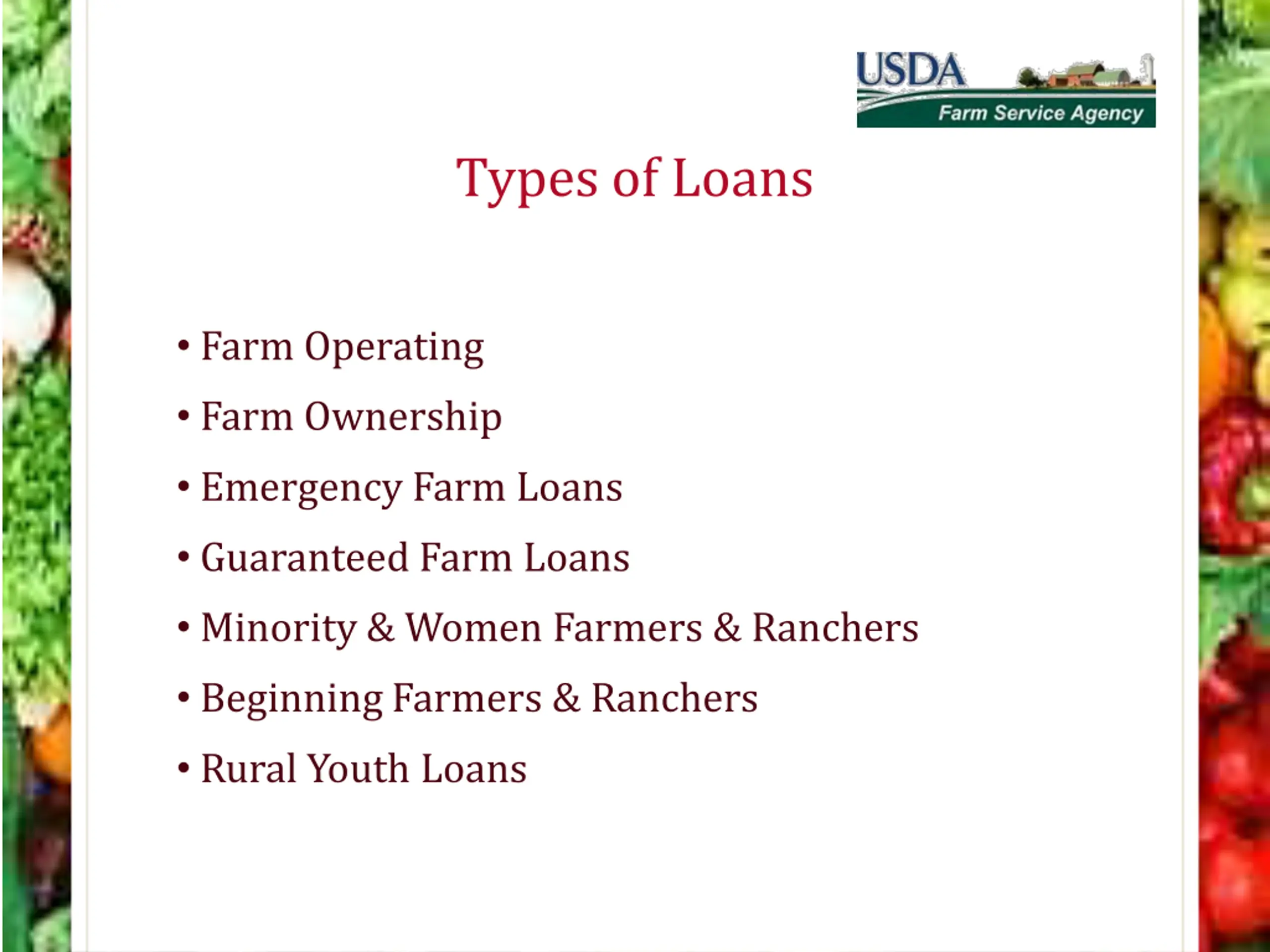 USDA
Farm Service Agency

Types of Loans

• Farm Operating
• Farm Ownership
• Emergency Farm Loans
• Guaranteed Farm Loans
• Minority & Women Farmers & Ranchers
• Beginning Farmers & Ranchers
• Rural Youth Loans